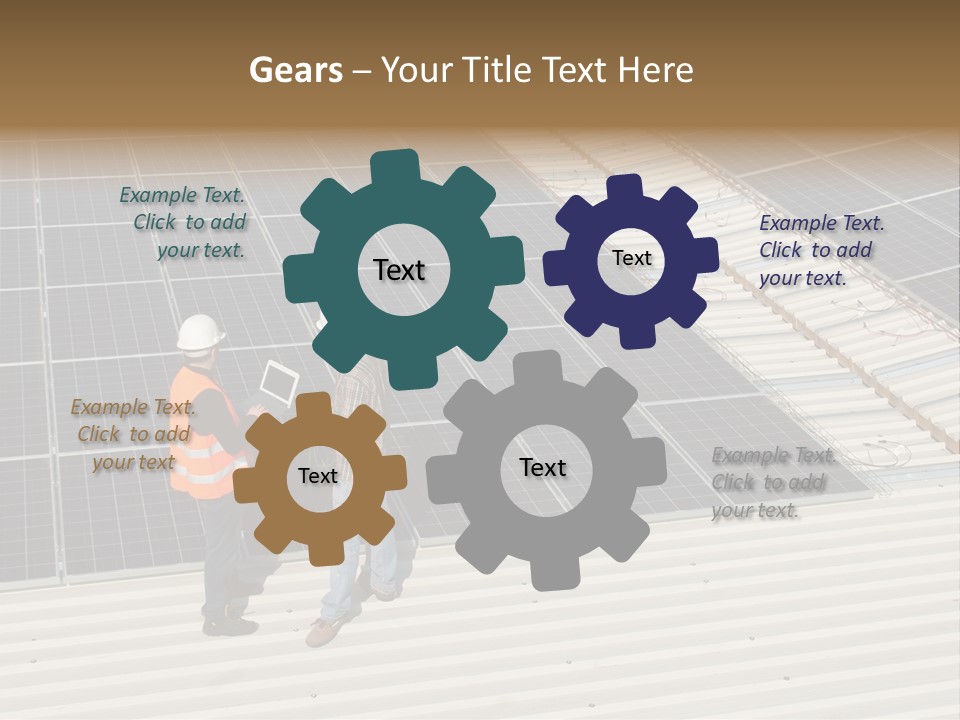 Gears – Your Title Text Here

Example Text. Click to add your text.

Text

Text

Example Text. Click to add your text.

Example Text. Click to add your text

Text

Text

Example Text. Click to add your text.